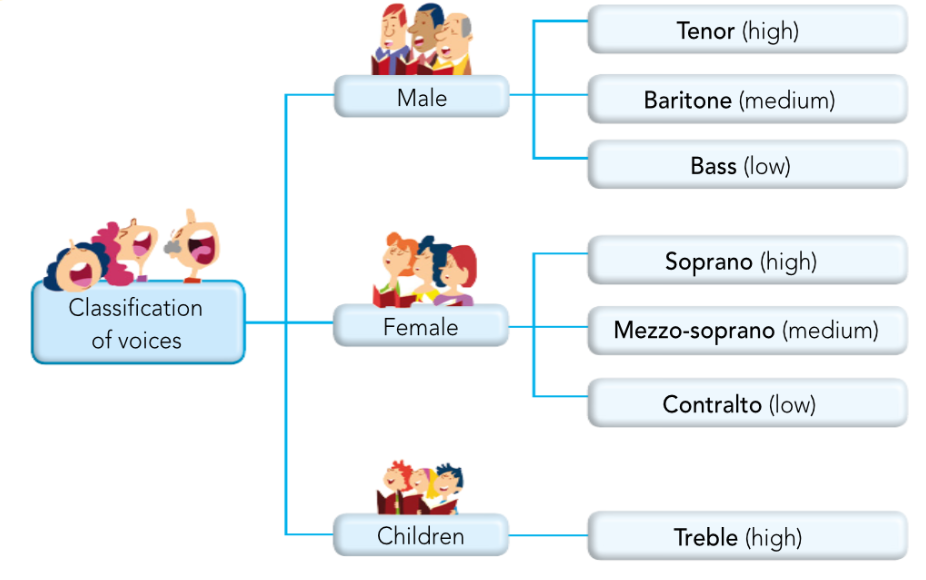 Classification of voices

Male

Tenor (high)

Baritone (medium)

Bass (low)

Female

Soprano (high)

Mezzo-soprano (medium)

Contralto (low)

Children

Treble (high)